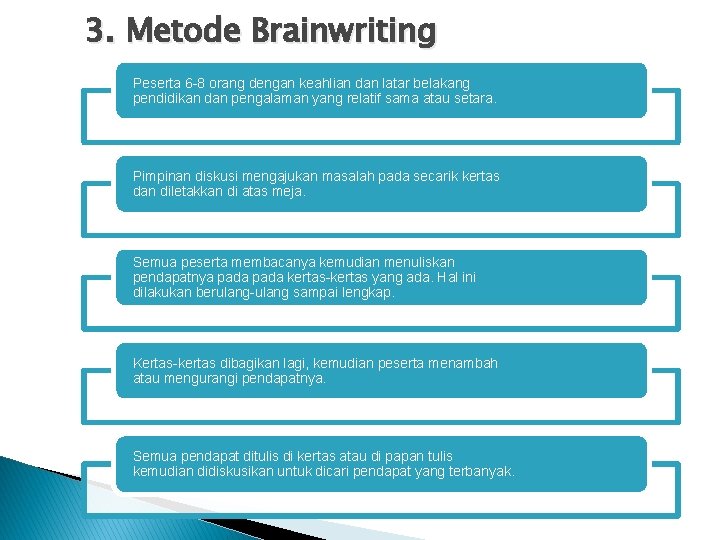 3. Metode Brainwriting

Peserta 6-8 orang dengan keahlian dan latar belakang pendidikan dan pengalaman yang relatif sama atau setara.

Pimpinan diskusi mengajukan masalah pada secarik kertas dan diletakkan di atas meja.

Semua peserta membacanya kemudian menuliskan pendapatnya pada pada kertas-kertas yang ada. Hal ini dilakukan berulang-ulang sampai lengkap.

Kertas-kertas dibagikan lagi, kemudian peserta menambah atau mengurangi pendapatnya.

Semua pendapat ditulis di kertas atau di papan tulis kemudian didiskusikan untuk dicari pendapat yang terbanyak.